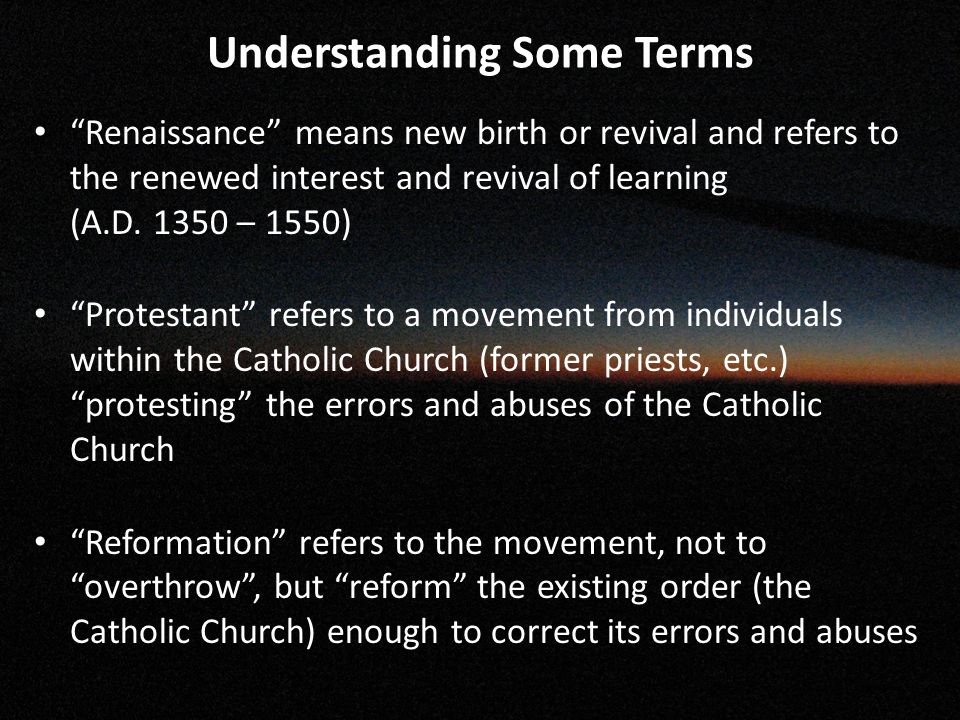 Understanding Some Terms

• “Renaissance” means new birth or revival and refers to the renewed interest and revival of learning (A.D. 1350 – 1550)

• “Protestant” refers to a movement from individuals within the Catholic Church (former priests, etc.) “protesting” the errors and abuses of the Catholic Church

• “Reformation” refers to the movement, not to “overthrow”, but “reform” the existing order (the Catholic Church) enough to correct its errors and abuses